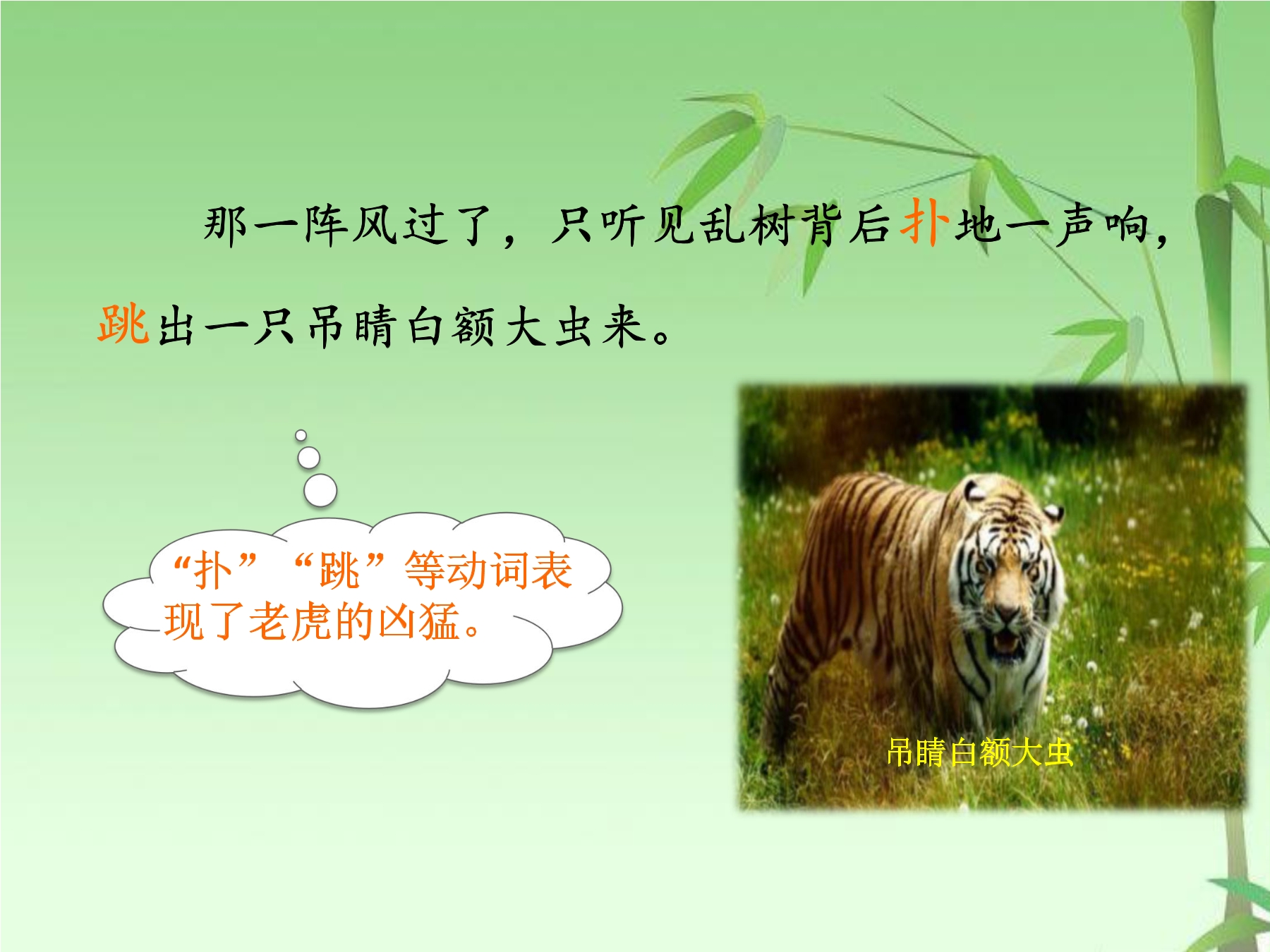 那一阵风过了，只听见乱树背后扑地一声响，跳出一只吊睛白额大虫来。

“扑”“跳”等动词表现了老虎的凶猛。

吊睛白额大虫